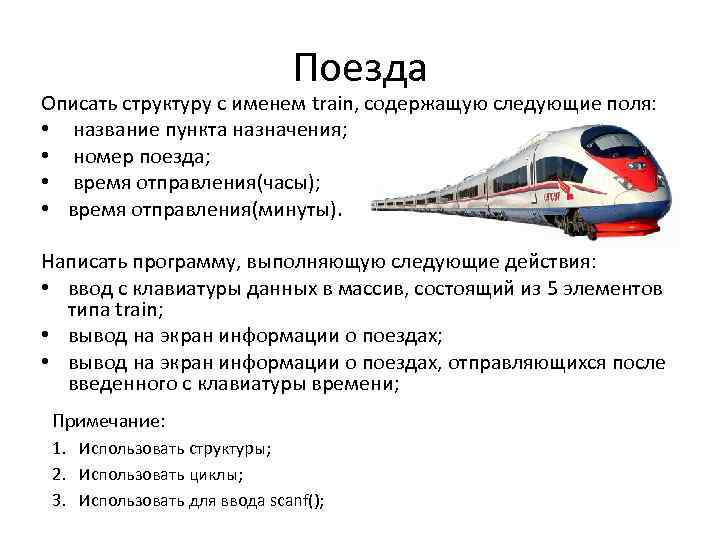 Поезда

Описать структуру с именем train, содержащую следующие поля:
• название пункта назначения;
• номер поезда;
• время отправления(часы);
• время отправления(минуты).

Написать программу, выполняющую следующие действия:
• ввод с клавиатуры данных в массив, состоящий из 5 элементов типа train;
• вывод на экран информации о поездах;
• вывод на экран информации о поездах, отправляющихся после введенного с клавиатуры времени;

Примечание:
1. Использовать структуры;
2. Использовать циклы;
3. Использовать для ввода scanf();